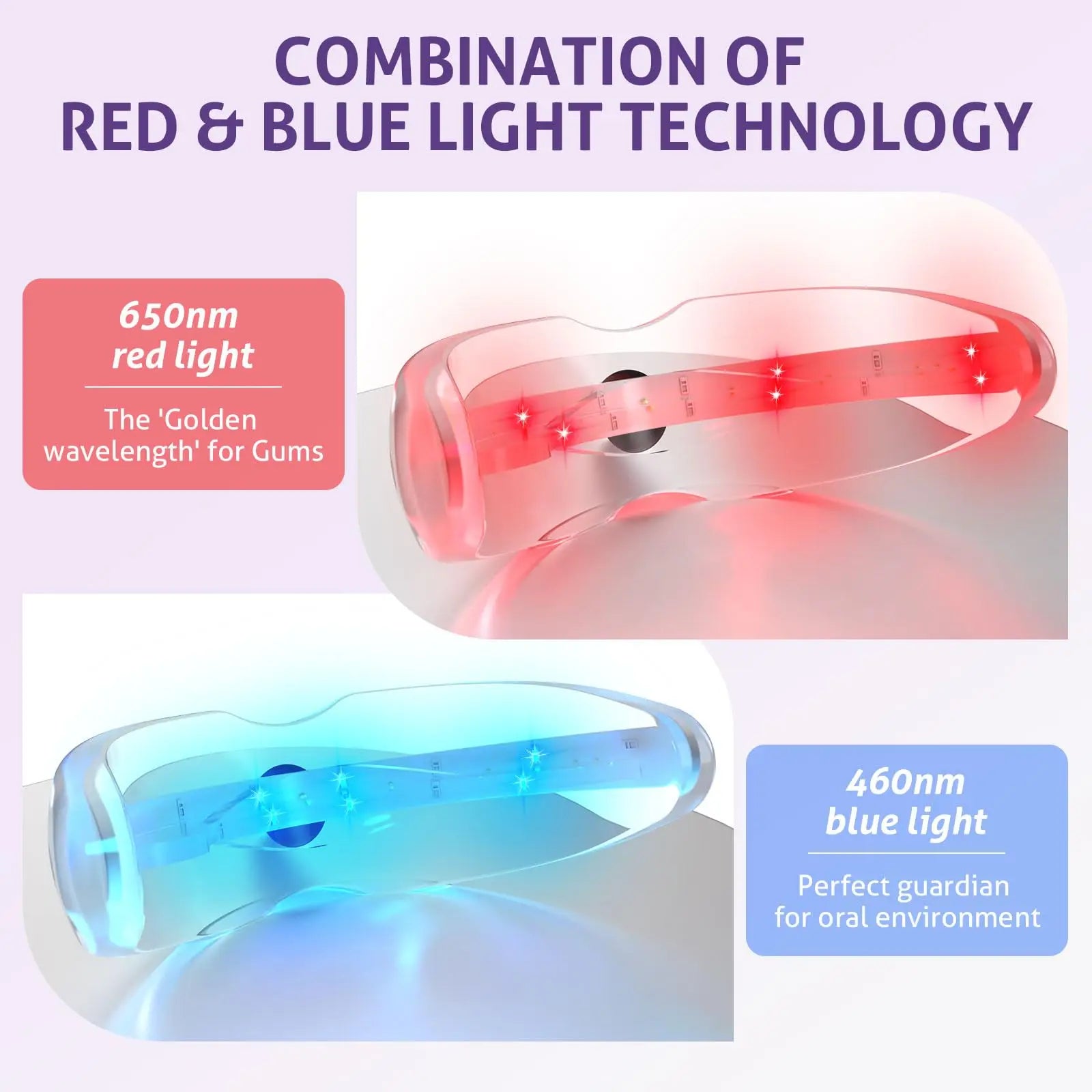 COMBINATION OF
RED & BLUE LIGHT TECHNOLOGY

650nm
red light

The 'Golden wavelength' for Gums

460nm
blue light

Perfect guardian for oral environment